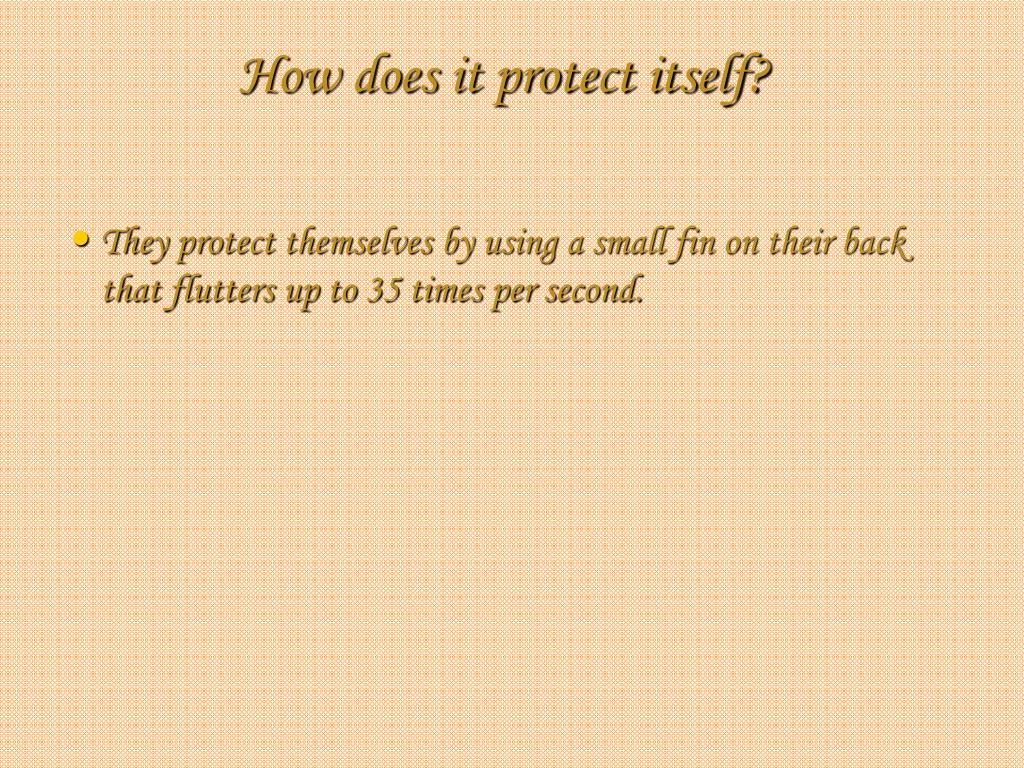 How does it protect itself?

• They protect themselves by using a small fin on their back that flutters up to 35 times per second.